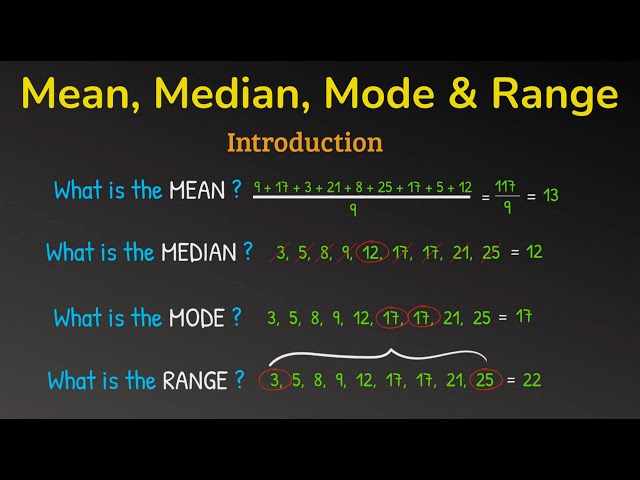 Mean, Median, Mode & Range

Introduction

What is the MEAN ? $\frac{9 + 17 + 3 + 21 + 8 + 25 + 17 + 5 + 12}{9} = \frac{117}{9} = 13$

What is the MEDIAN ? 3, 5, 8, 9, 12, 17, 17, 21, 25 = 12

What is the MODE ? 3, 5, 8, 9, 12, 17, 17, 21, 25 = 17

What is the RANGE ? 3, 5, 8, 9, 12, 17, 17, 21, 25 = 22